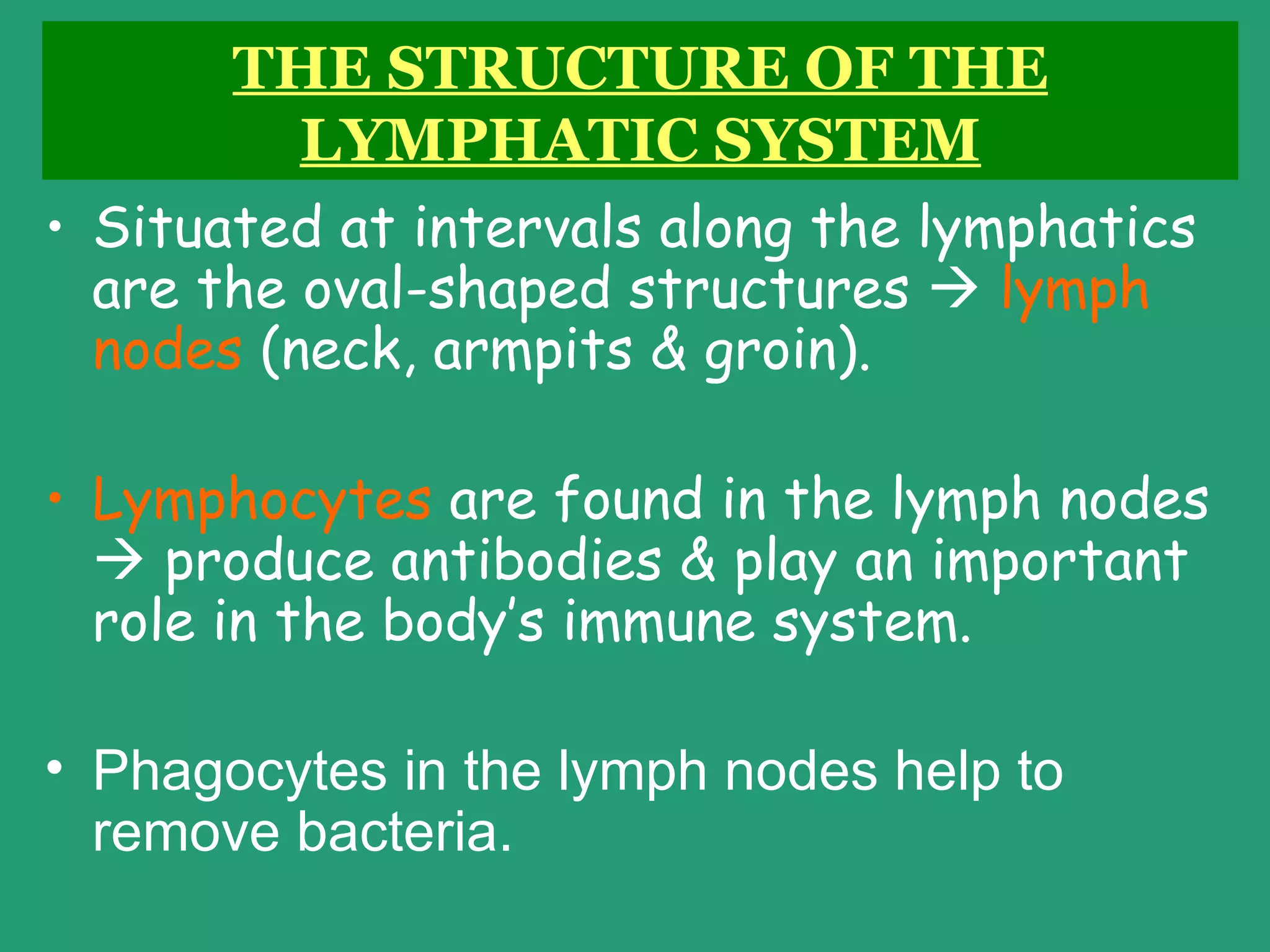 THE STRUCTURE OF THE LYMPHATIC SYSTEM

• Situated at intervals along the lymphatics are the oval-shaped structures → lymph nodes (neck, armpits & groin).

• Lymphocytes are found in the lymph nodes → produce antibodies & play an important role in the body's immune system.

• Phagocytes in the lymph nodes help to remove bacteria.